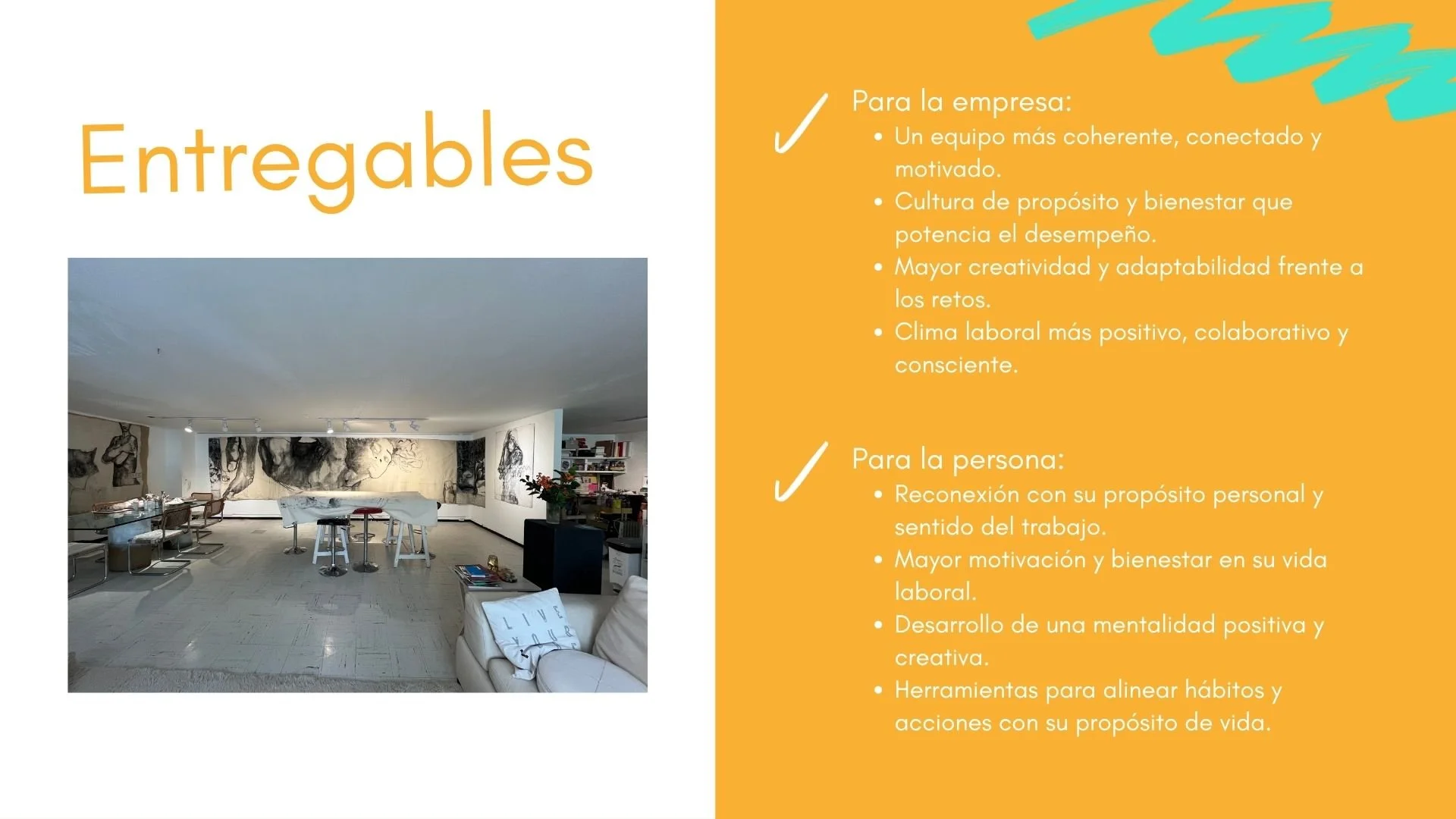 Entregables

✓ Para la empresa:
• Un equipo más coherente, conectado y motivado.
• Cultura de propósito y bienestar que potencia el desempeño.
• Mayor creatividad y adaptabilidad frente a los retos.
• Clima laboral más positivo, colaborativo y consciente.

✓ Para la persona:
• Reconexión con su propósito personal y sentido del trabajo.
• Mayor motivación y bienestar en su vida laboral.
• Desarrollo de una mentalidad positiva y creativa.
• Herramientas para alinear hábitos y acciones con su propósito de vida.